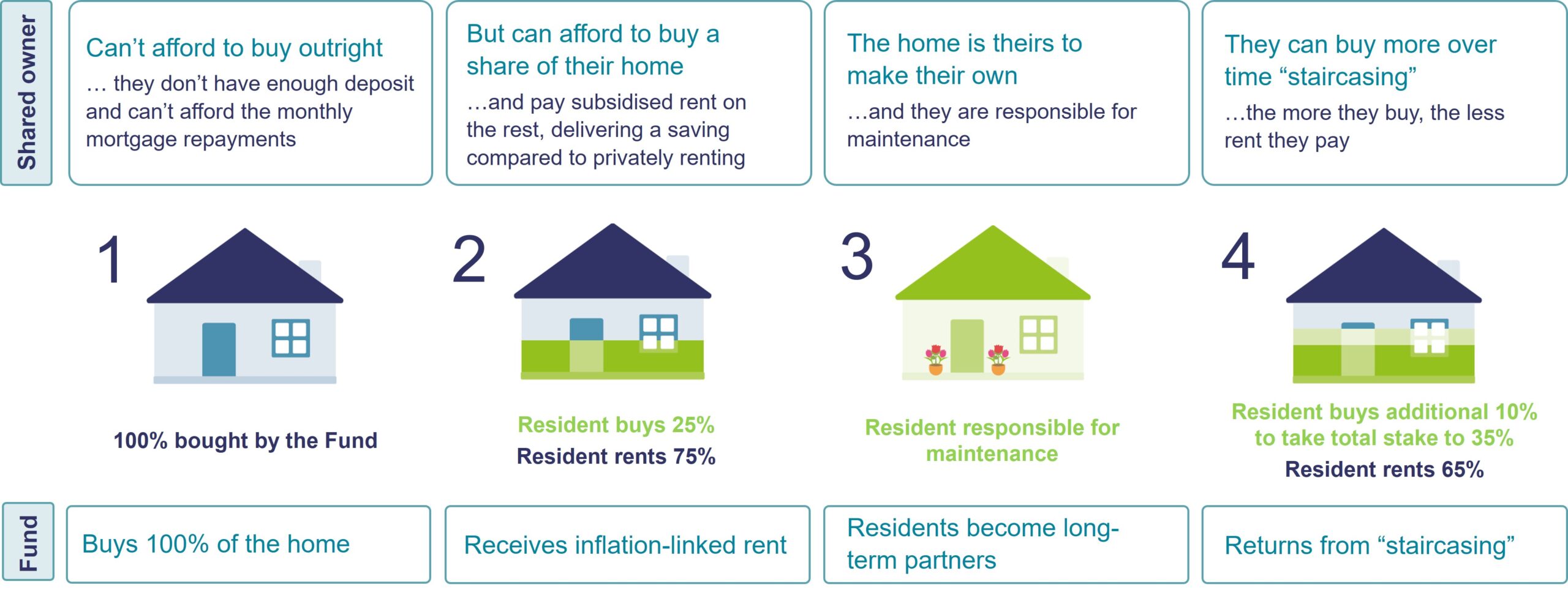 Shared owner

Can't afford to buy outright
… they don't have enough deposit and can't afford the monthly mortgage repayments

But can afford to buy a share of their home
…and pay subsidised rent on the rest, delivering a saving compared to privately renting

The home is theirs to make their own
…and they are responsible for maintenance

They can buy more over time "staircasing"
…the more they buy, the less rent they pay

1

100% bought by the Fund

2

Resident buys 25%
Resident rents 75%

3

Resident responsible for maintenance

4

Resident buys additional 10% to take total stake to 35%
Resident rents 65%

Fund

Buys 100% of the home

Receives inflation-linked rent

Residents become long-term partners

Returns from "staircasing"